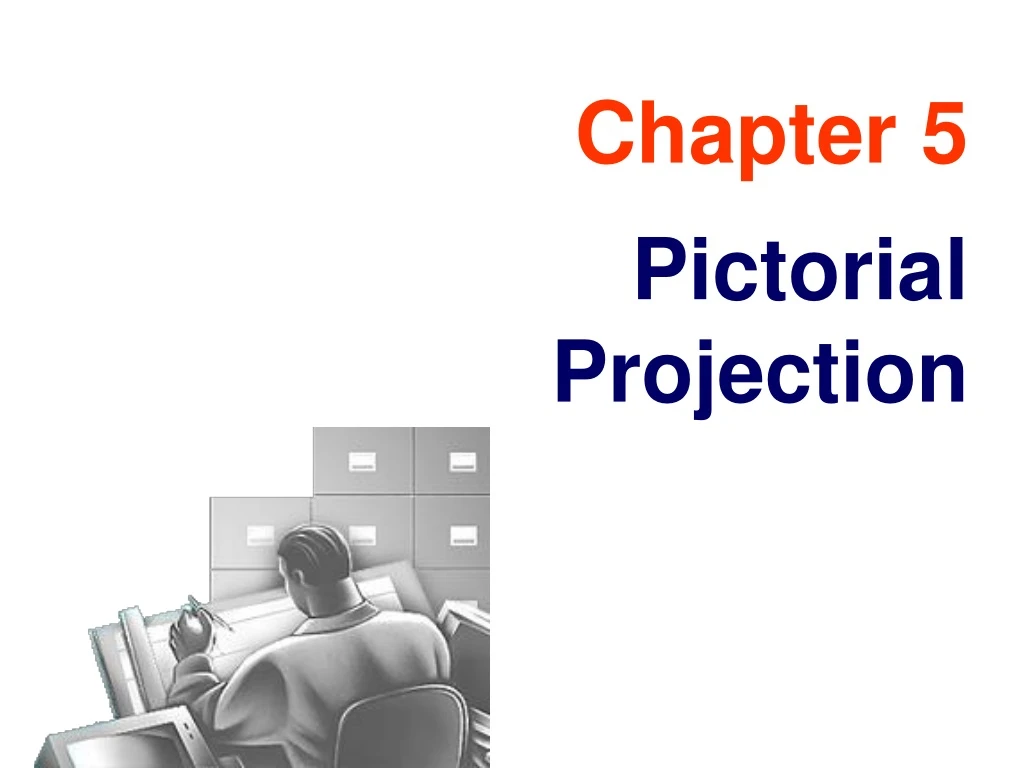 Chapter 5

Pictorial Projection